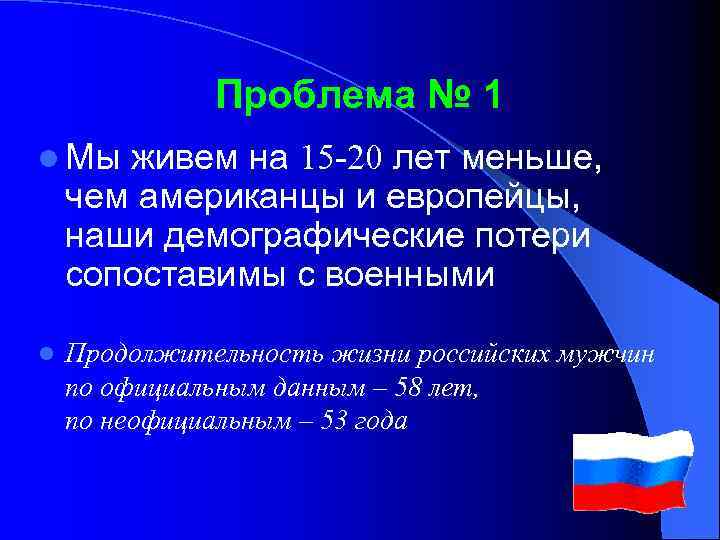 Проблема № 1

Мы живем на 15-20 лет меньше, чем американцы и европейцы, наши демографические потери сопоставимы с военными

Продолжительность жизни российских мужчин по официальным данным – 58 лет, по неофициальным – 53 года